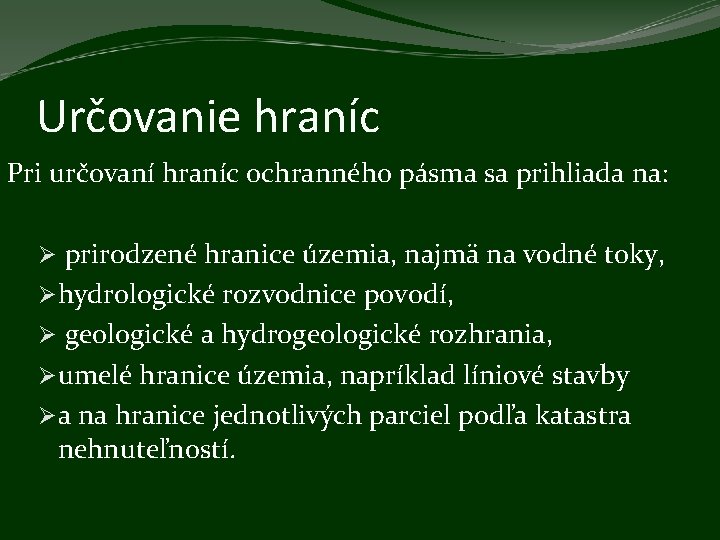 Určovanie hraníc

Pri určovaní hraníc ochranného pásma sa prihliada na:

➢ prirodzené hranice územia, najmä na vodné toky,
➢ hydrologické rozvodnice povodí,
➢ geologické a hydrogeologické rozhrania,
➢ umelé hranice územia, napríklad líniové stavby
➢ a na hranice jednotlivých parciel podľa katastra nehnuteľností.